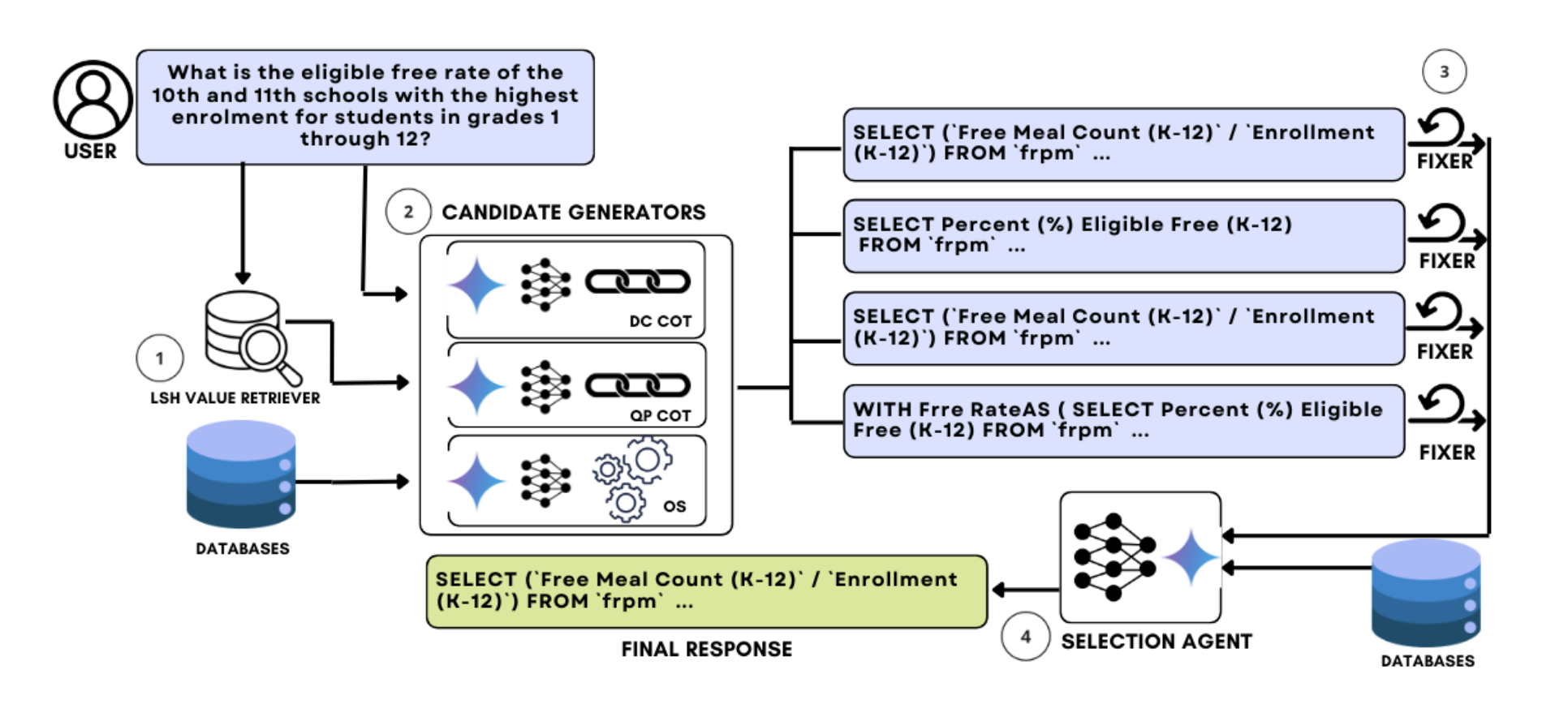 USER

What is the eligible free rate of the 10th and 11th schools with the highest enrolment for students in grades 1 through 12?

1

LSH VALUE RETRIEVER

DATABASES

2 CANDIDATE GENERATORS

DC COT

QP COT

OS

3

SELECT (`Free Meal Count (K-12)` / `Enrollment (K-12)`) FROM `frpm` ...

FIXER

SELECT Percent (%) Eligible Free (K-12) FROM `frpm` ...

FIXER

SELECT (`Free Meal Count (K-12)` / `Enrollment (K-12)`) FROM `frpm` ...

FIXER

WITH Frre RateAS ( SELECT Percent (%) Eligible Free (K-12) FROM `frpm` ...

FIXER

SELECT (`Free Meal Count (K-12)` / `Enrollment (K-12)`) FROM `frpm` ...

FINAL RESPONSE

4 SELECTION AGENT

DATABASES